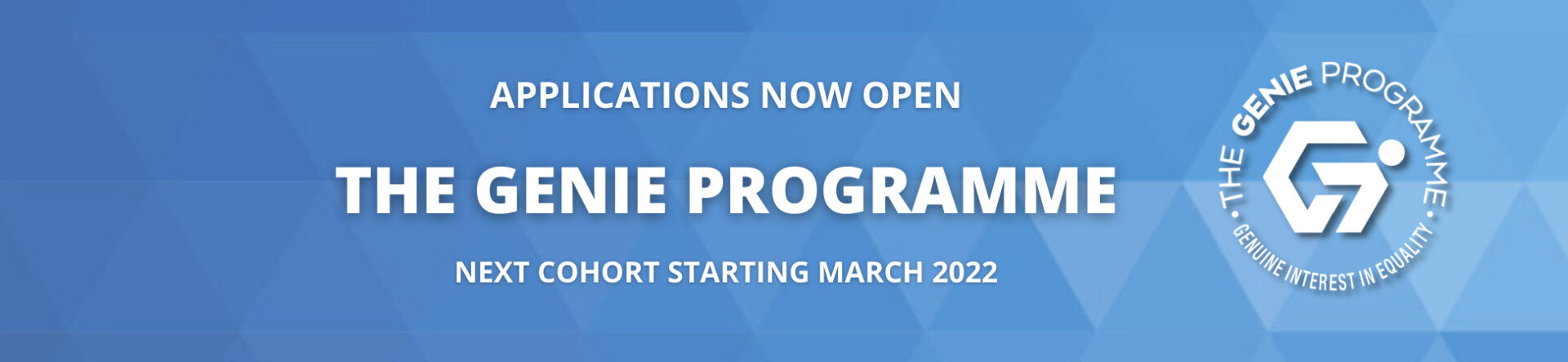 APPLICATIONS NOW OPEN

THE GENIE PROGRAMME

NEXT COHORT STARTING MARCH 2022

THE GENIE PROGRAMME

GENUINE INTEREST IN EQUALITY